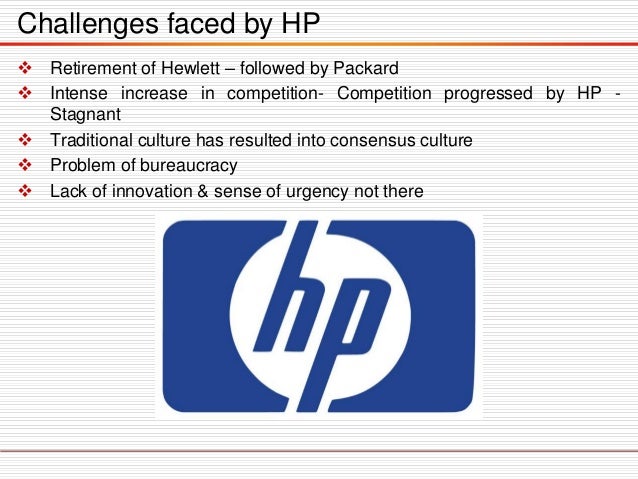 Challenges faced by HP

❖ Retirement of Hewlett – followed by Packard
❖ Intense increase in competition- Competition progressed by HP - Stagnant
❖ Traditional culture has resulted into consensus culture
❖ Problem of bureaucracy
❖ Lack of innovation & sense of urgency not there

hp